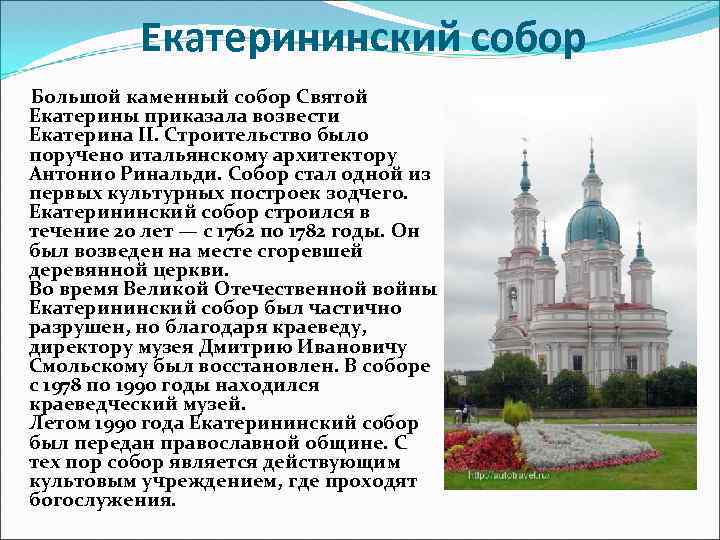 Екатерининский собор

Большой каменный собор Святой Екатерины приказала возвести Екатерина II. Строительство было поручено итальянскому архитектору Антонио Ринальди. Собор стал одной из первых культурных построек зодчего. Екатерининский собор строился в течение 20 лет — с 1762 по 1782 годы. Он был возведен на месте сгоревшей деревянной церкви.
Во время Великой Отечественной войны Екатерининский собор был частично разрушен, но благодаря краеведу, директору музея Дмитрию Ивановичу Смольскому был восстановлен. В соборе с 1978 по 1990 годы находился краеведческий музей.
Летом 1990 года Екатерининский собор был передан православной общине. С тех пор собор является действующим культовым учреждением, где проходят богослужения.

http://autotravel.ru